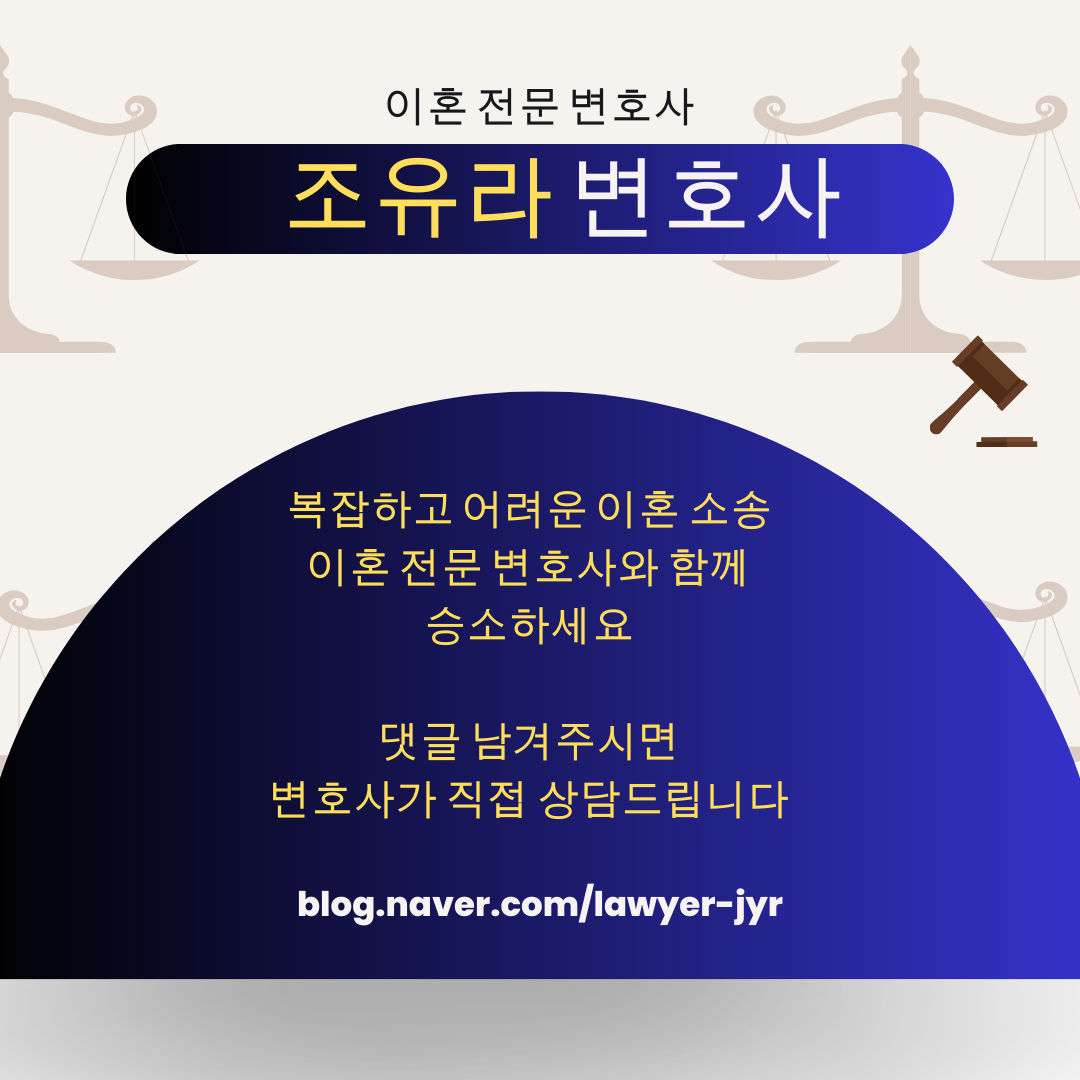 이혼 전문 변호사

조유라 변호사

복잡하고 어려운 이혼 소송
이혼 전문 변호사와 함께
승소하세요

댓글 남겨주시면
변호사가 직접 상담드립니다

blog.naver.com/lawyer-jyr